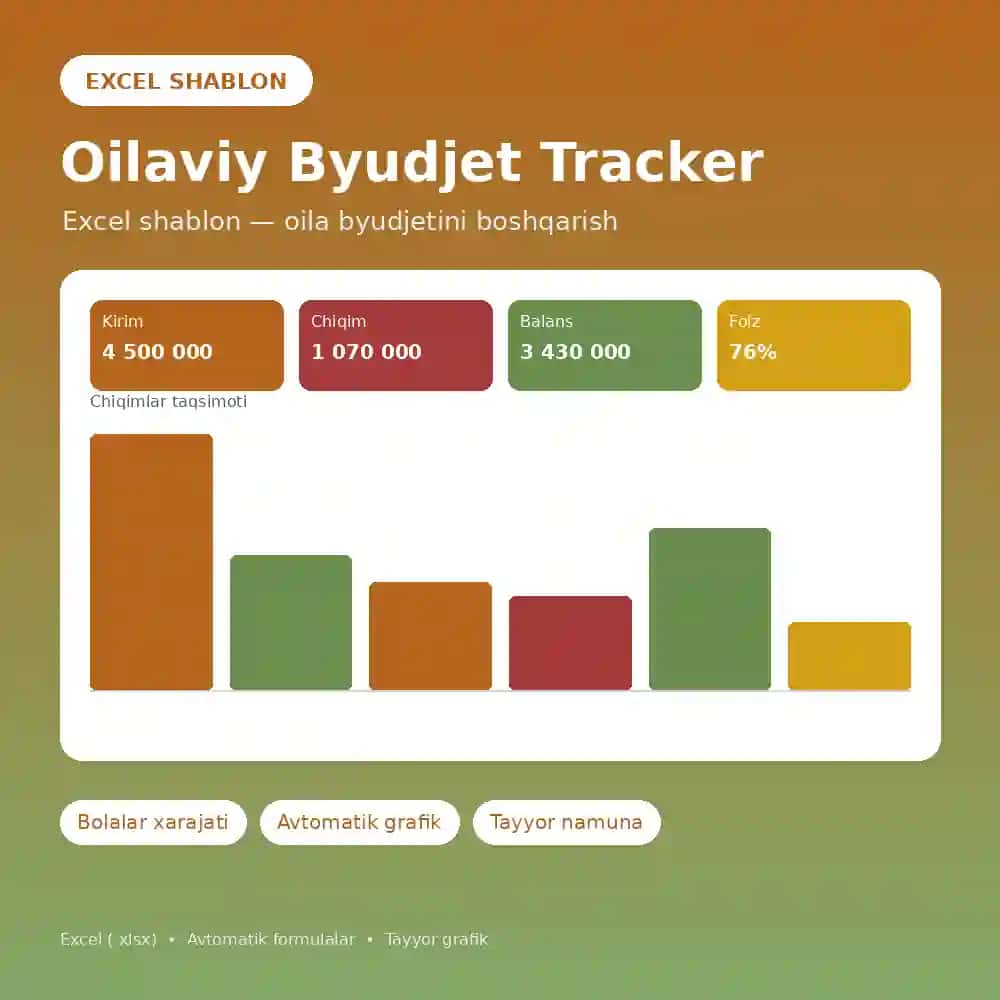 EXCEL SHABLON

Oilaviy Byudjet Tracker

Excel shablon — oila byudjetini boshqarish

Kirim
4 500 000

Chiqim
1 070 000

Balans
3 430 000

Foiz
76%

Chiqimlar taqsimoti

Bolalar xarajati

Avtomatik grafik

Tayyor namuna

Excel (.xlsx) • Avtomatik formulalar • Tayyor grafik